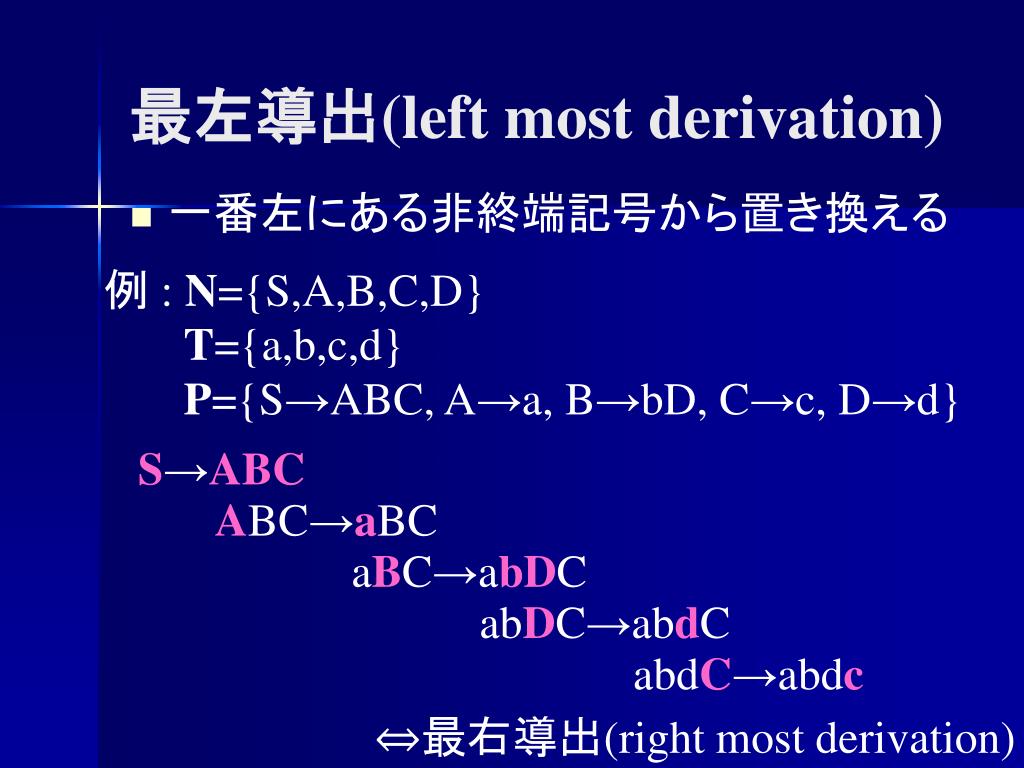 最左導出(left most derivation)

一番左にある非終端記号から置き換える

例 : N={S,A,B,C,D}
T={a,b,c,d}
P={S→ABC, A→a, B→bD, C→c, D→d}

S→ABC
ABC→aBC
aBC→abDC
abDC→abdC
abdC→abdc

⇔最右導出(right most derivation)